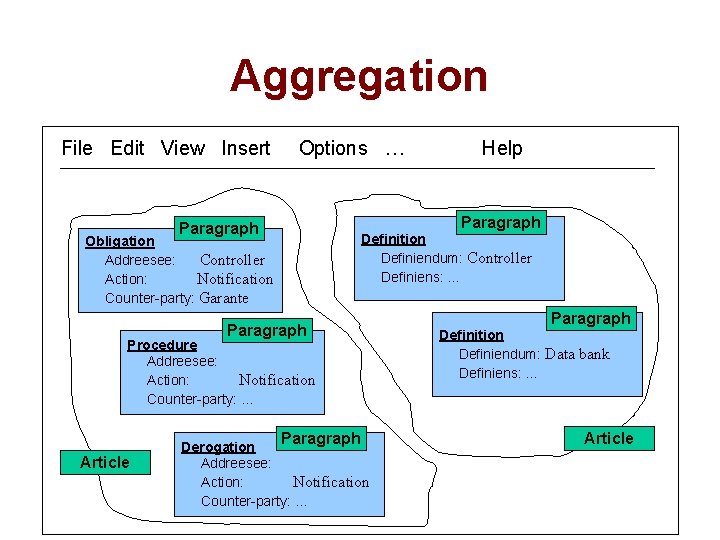 Aggregation

File Edit View Insert Options … Help

Paragraph
Obligation
Addreesee: Controller
Action: Notification
Counter-party: Garante

Paragraph
Procedure
Addreesee:
Action: Notification
Counter-party: ...

Paragraph
Derogation
Addreesee:
Action: Notification
Counter-party: ...

Article

Paragraph
Definition
Definiendum: Controller
Definiens: ...

Paragraph
Definition
Definiendum: Data bank
Definiens: ...

Article